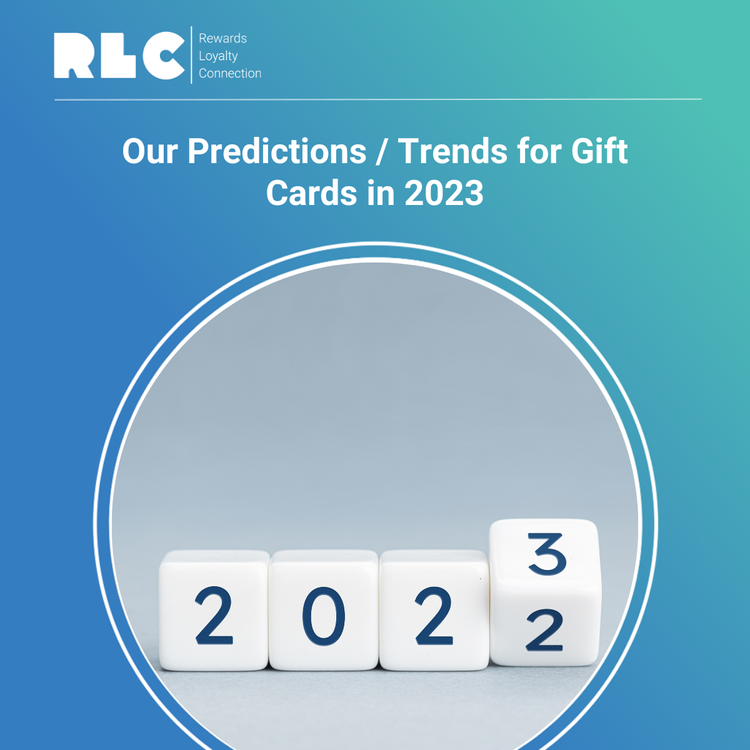 RLC
Rewards
Loyalty
Connection

Our Predictions / Trends for Gift Cards in 2023

2 0 2 3
2